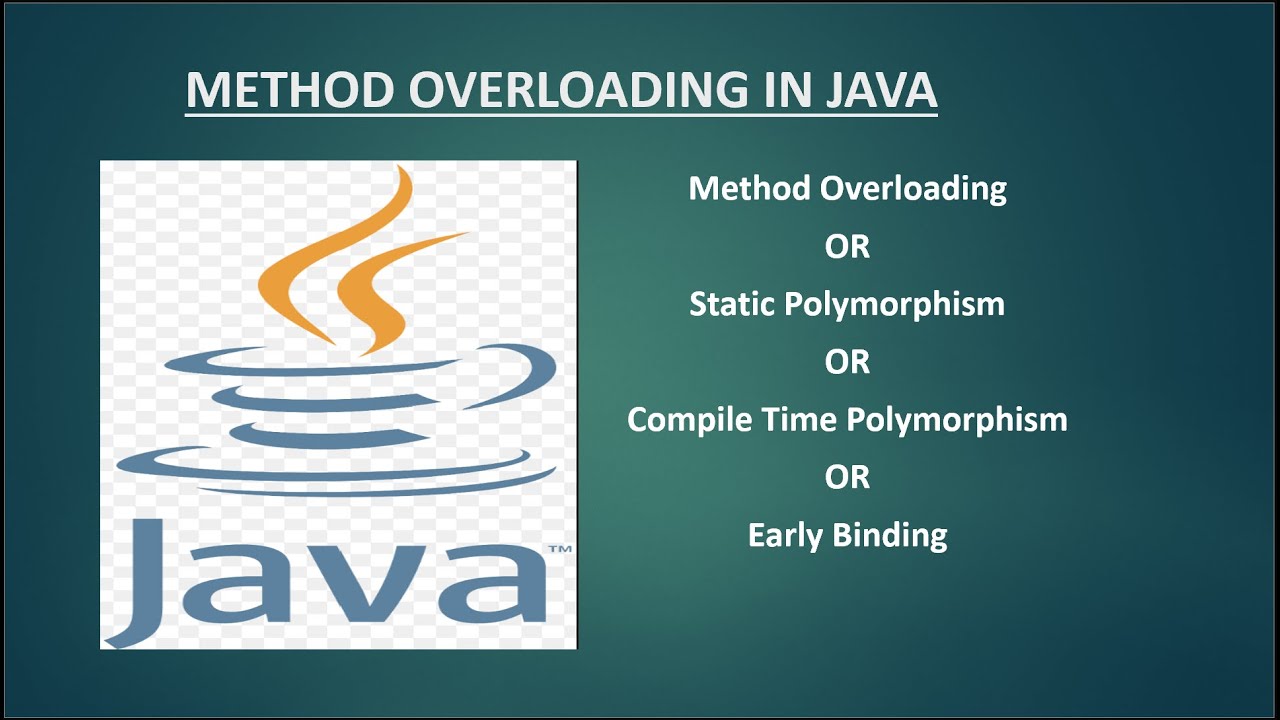 METHOD OVERLOADING IN JAVA

Java™

Method Overloading

OR

Static Polymorphism

OR

Compile Time Polymorphism

OR

Early Binding